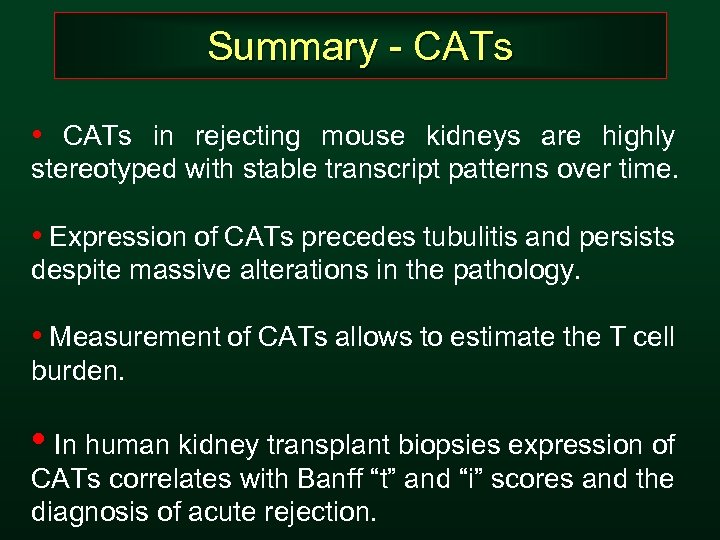 Summary - CATs

• CATs in rejecting mouse kidneys are highly stereotyped with stable transcript patterns over time.

• Expression of CATs precedes tubulitis and persists despite massive alterations in the pathology.

• Measurement of CATs allows to estimate the T cell burden.

• In human kidney transplant biopsies expression of CATs correlates with Banff “t” and “i” scores and the diagnosis of acute rejection.